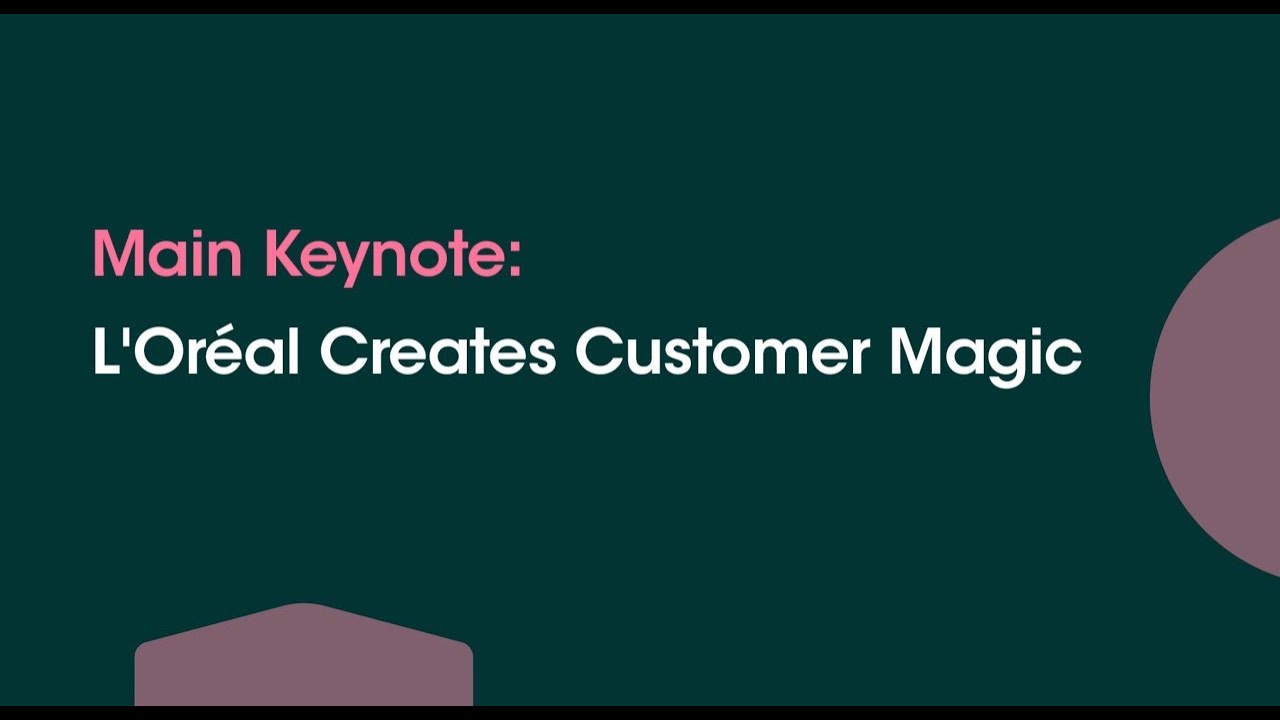 Main Keynote:
L'Oréal Creates Customer Magic